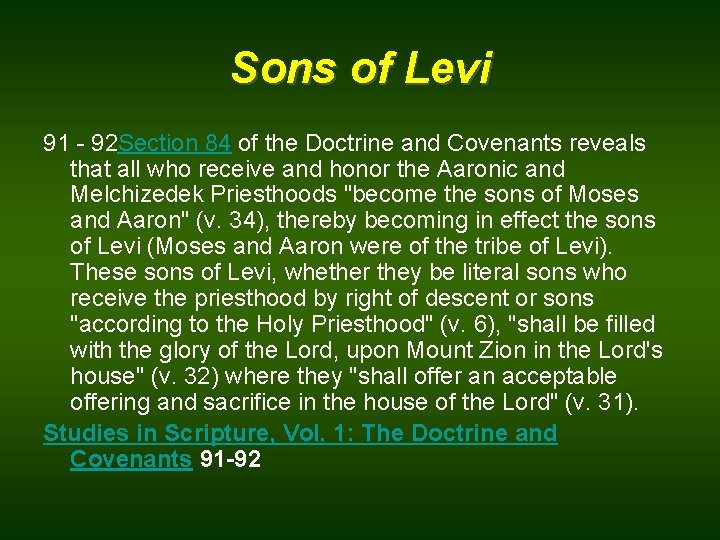 Sons of Levi

91 - 92Section 84 of the Doctrine and Covenants reveals that all who receive and honor the Aaronic and Melchizedek Priesthoods "become the sons of Moses and Aaron" (v. 34), thereby becoming in effect the sons of Levi (Moses and Aaron were of the tribe of Levi). These sons of Levi, whether they be literal sons who receive the priesthood by right of descent or sons "according to the Holy Priesthood" (v. 6), "shall be filled with the glory of the Lord, upon Mount Zion in the Lord's house" (v. 32) where they "shall offer an acceptable offering and sacrifice in the house of the Lord" (v. 31).

Studies in Scripture, Vol. 1: The Doctrine and Covenants 91-92